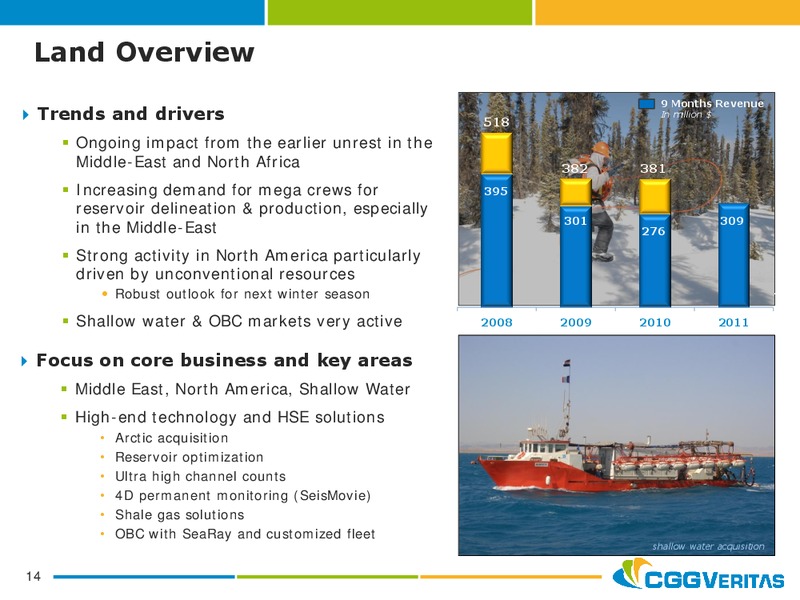 Land Overview

Trends and drivers

Ongoing impact from the earlier unrest in the Middle-East and North Africa

Increasing demand for mega crews for reservoir delineation & production, especially in the Middle-East

Strong activity in North America particularly driven by unconventional resources

Robust outlook for next winter season

Shallow water & OBC markets very active

Focus on core business and key areas

Middle East, North America, Shallow Water

High-end technology and HSE solutions

Arctic acquisition

Reservoir optimization

Ultra high channel counts

4D permanent monitoring (SeisMovie)

Shale gas solutions

OBC with SeaRay and customized fleet

9 Months Revenue
In million $

518
395
382
301
381
276
309

2008
2009
2010
2011

shallow water acquisition

14

CGGVERITAS